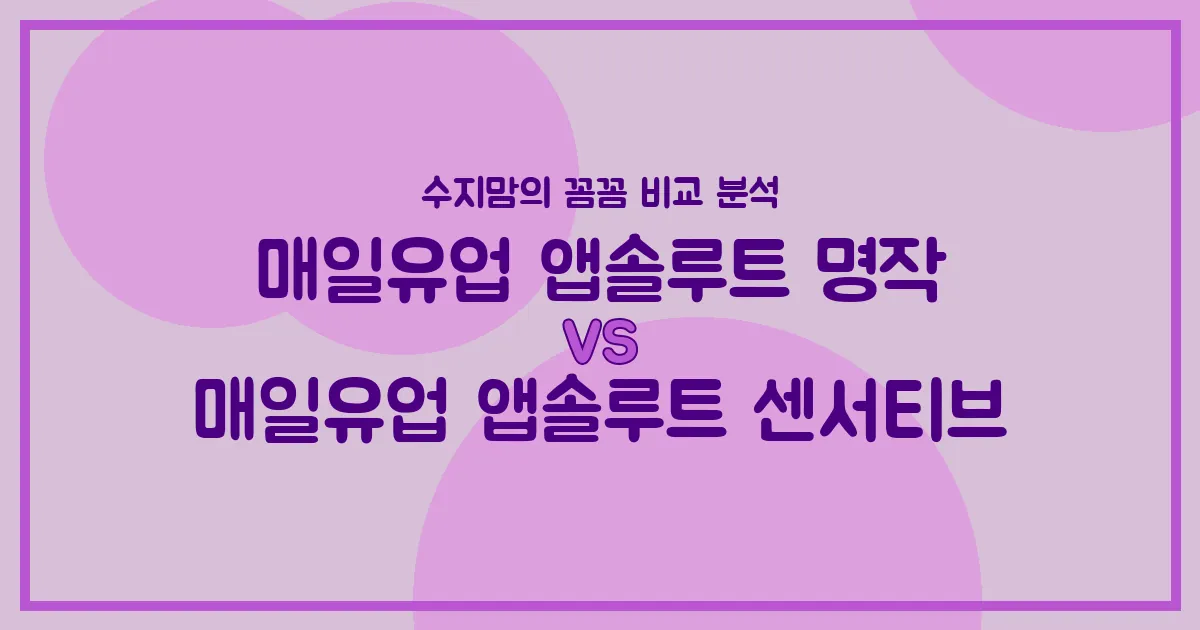 수지맘의 꼼꼼 비교 분석

매일유업 앱솔루트 명작

VS

매일유업 앱솔루트 센서티브